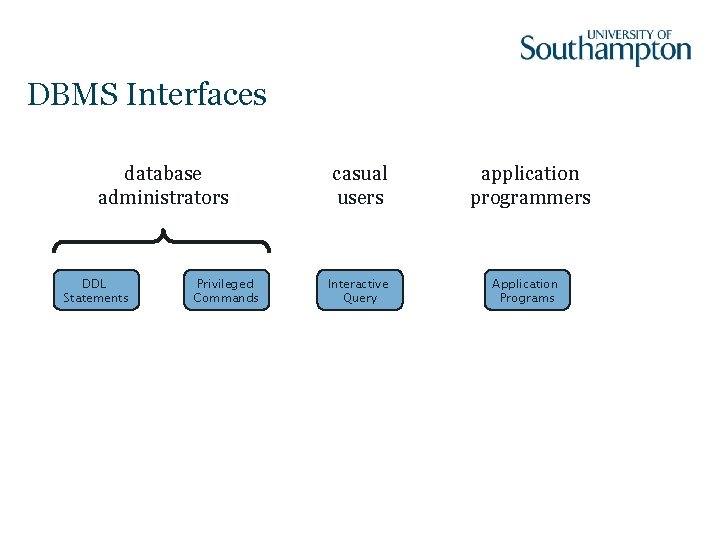 UNIVERSITY OF Southampton

DBMS Interfaces

database administrators

casual users

application programmers

DDL Statements

Privileged Commands

Interactive Query

Application Programs